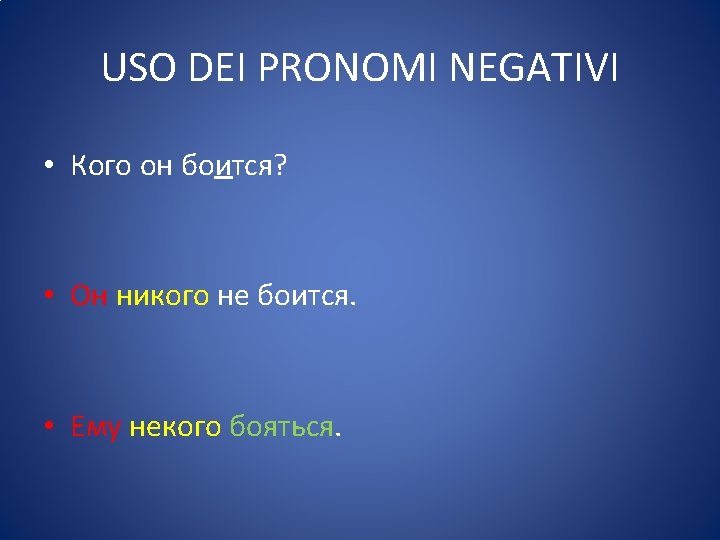 USO DEI PRONOMI NEGATIVI

• Кого он боится?

• Он никого не боится.

• Ему некого бояться.